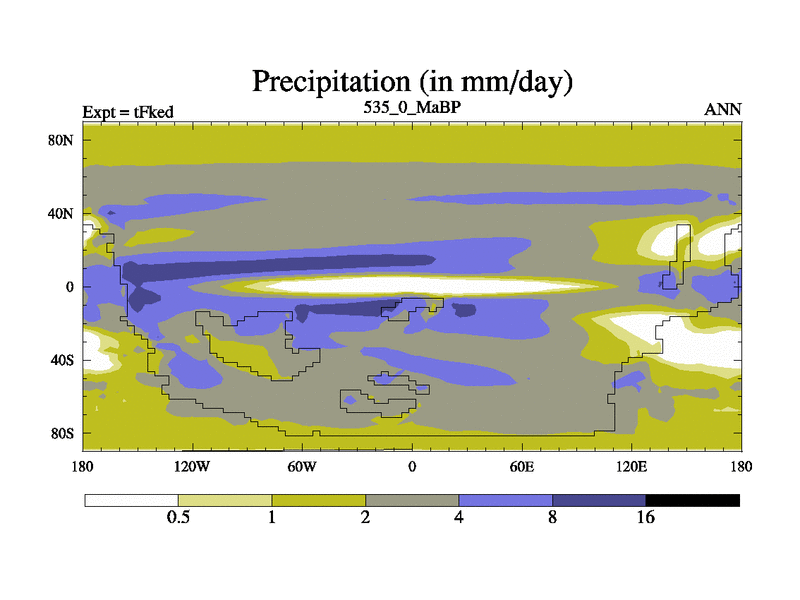 Precipitation (in mm/day)

Expt = tFked

535_0_MaBP

ANN

80N

40N

0

40S

80S

180

120W

60W

0

60E

120E

180

0.5

1

2

4

8

16